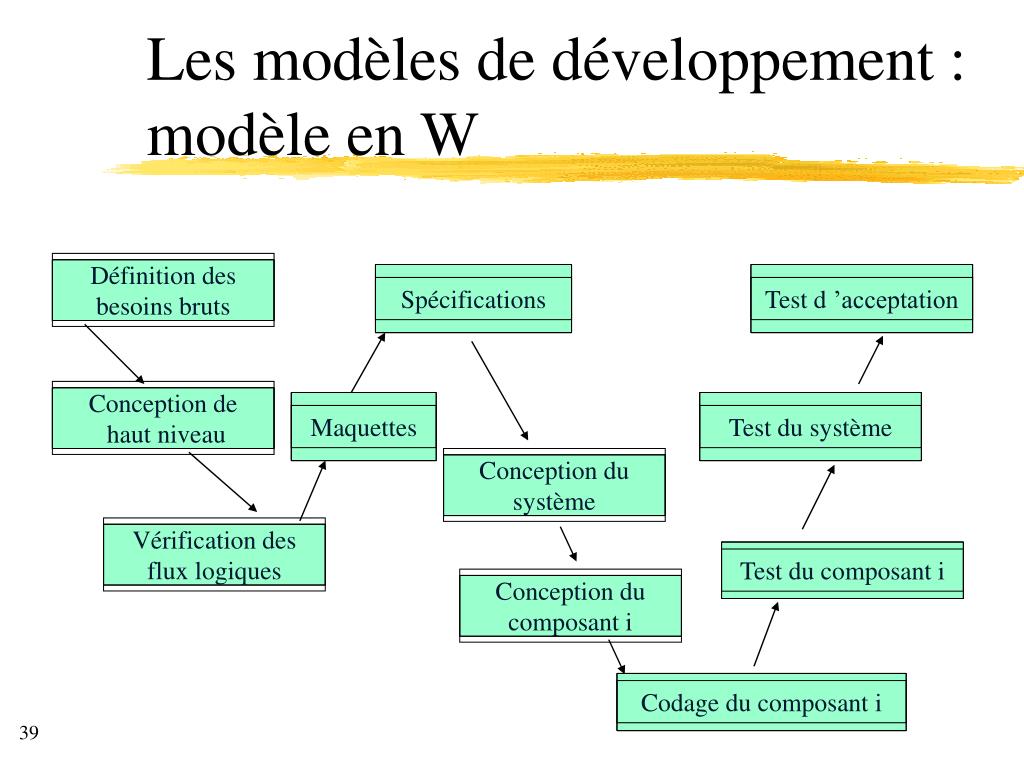 Les modèles de développement : modèle en W

Définition des besoins bruts

Conception de haut niveau

Vérification des flux logiques

Maquettes

Spécifications

Conception du système

Conception du composant i

Codage du composant i

Test du composant i

Test du système

Test d ’acceptation

39